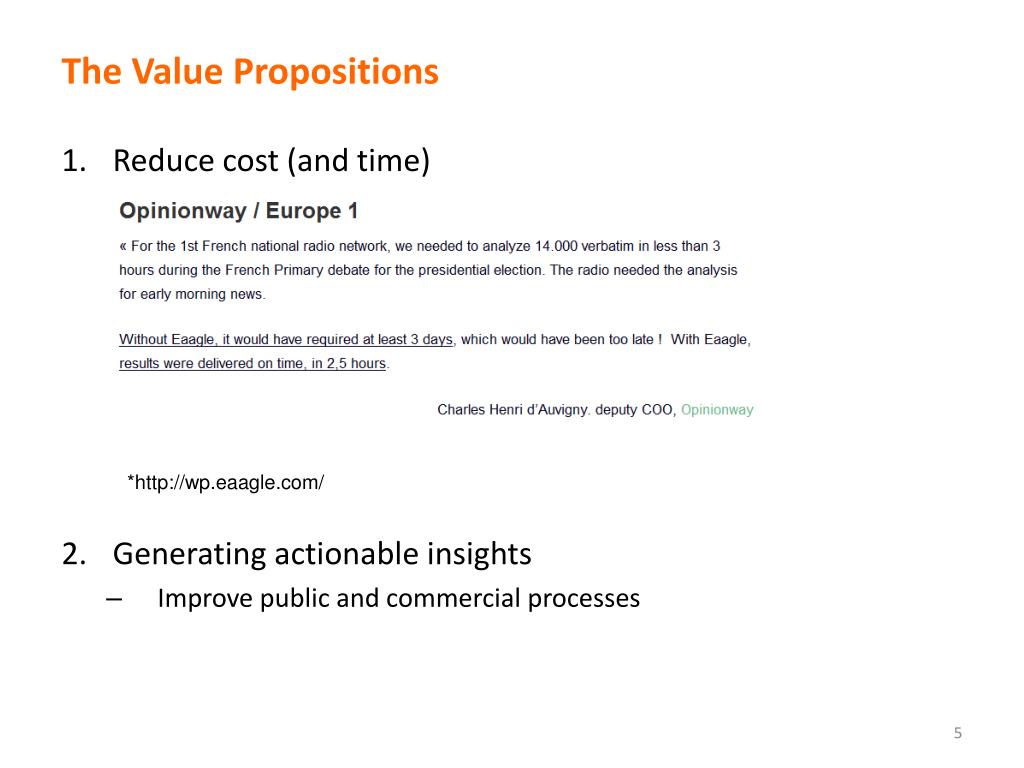 The Value Propositions

1. Reduce cost (and time)

Opinionway / Europe 1

« For the 1st French national radio network, we needed to analyze 14.000 verbatim in less than 3 hours during the French Primary debate for the presidential election. The radio needed the analysis for early morning news.

Without Eaagle, it would have required at least 3 days, which would have been too late ! With Eaagle, results were delivered on time, in 2,5 hours.

Charles Henri d'Auvigny. deputy COO, Opinionway

*http://wp.eaagle.com/

2. Generating actionable insights

– Improve public and commercial processes

5